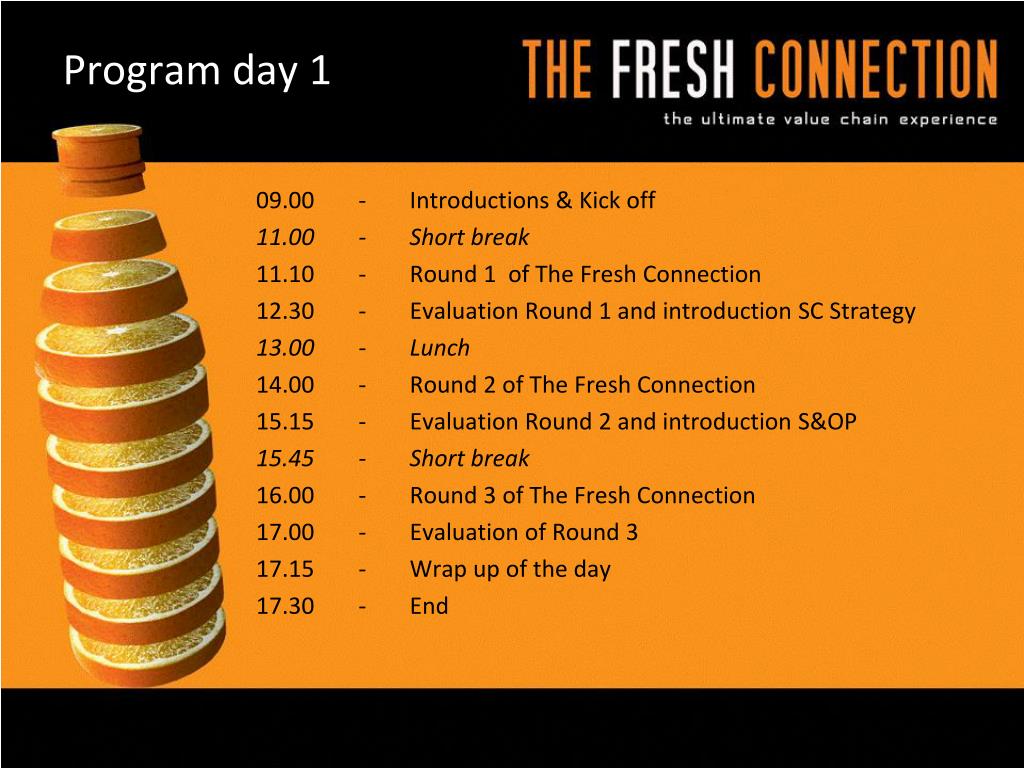 Program day 1

THE FRESH CONNECTION
the ultimate value chain experience

09.00 - Introductions & Kick off
11.00 - Short break
11.10 - Round 1 of The Fresh Connection
12.30 - Evaluation Round 1 and introduction SC Strategy
13.00 - Lunch
14.00 - Round 2 of The Fresh Connection
15.15 - Evaluation Round 2 and introduction S&OP
15.45 - Short break
16.00 - Round 3 of The Fresh Connection
17.00 - Evaluation of Round 3
17.15 - Wrap up of the day
17.30 - End